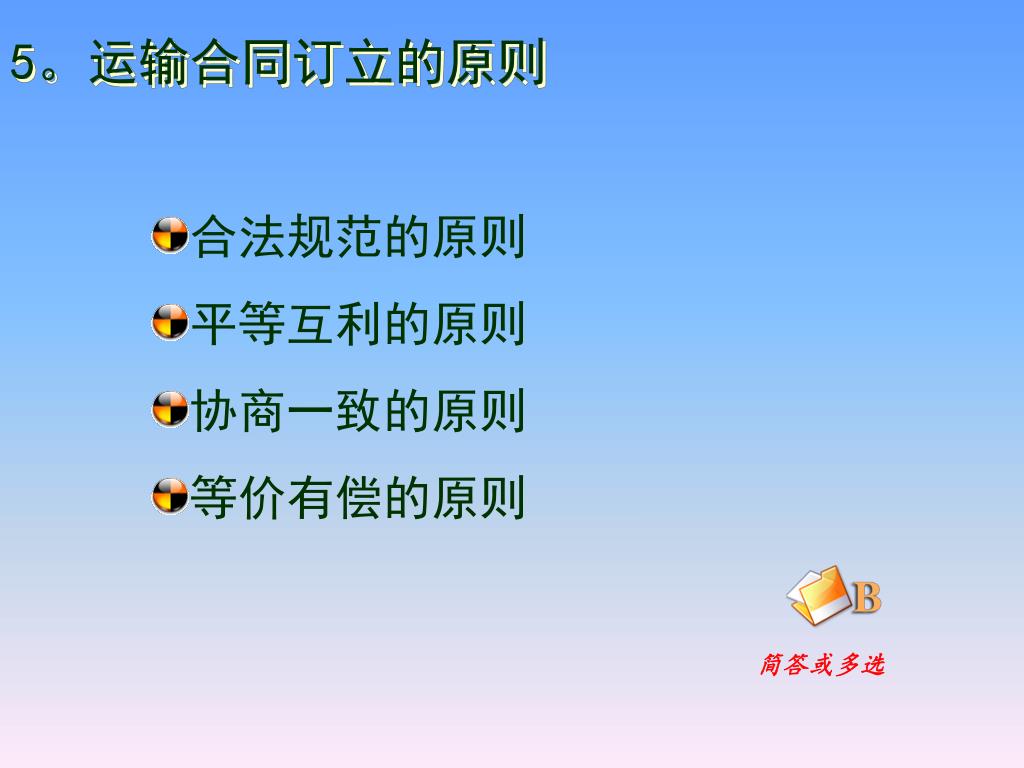 5。运输合同订立的原则

合法规范的原则

平等互利的原则

协商一致的原则

等价有偿的原则

B

简答或多选